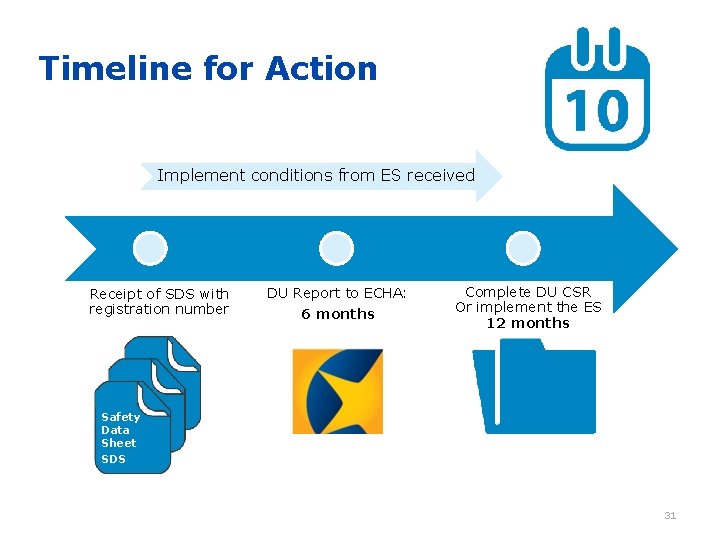 Timeline for Action

10

Implement conditions from ES received

Receipt of SDS with registration number

DU Report to ECHA:
6 months

Complete DU CSR
Or implement the ES
12 months

Safety Data Sheet
SDS

31